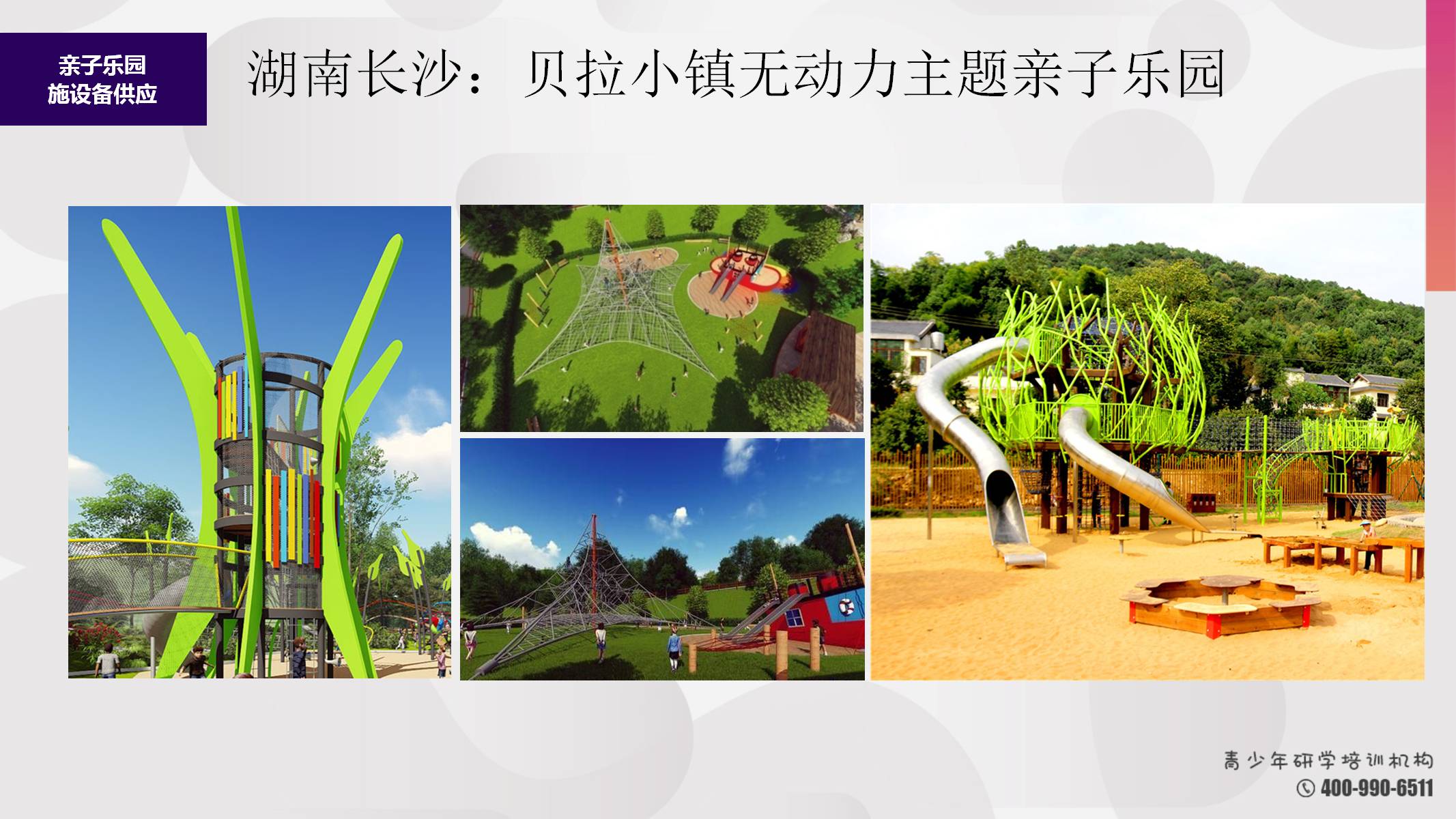 亲子乐园
施设备供应

湖南长沙：贝拉小镇无动力主题亲子乐园

青少年研学培训机构
400-990-6511